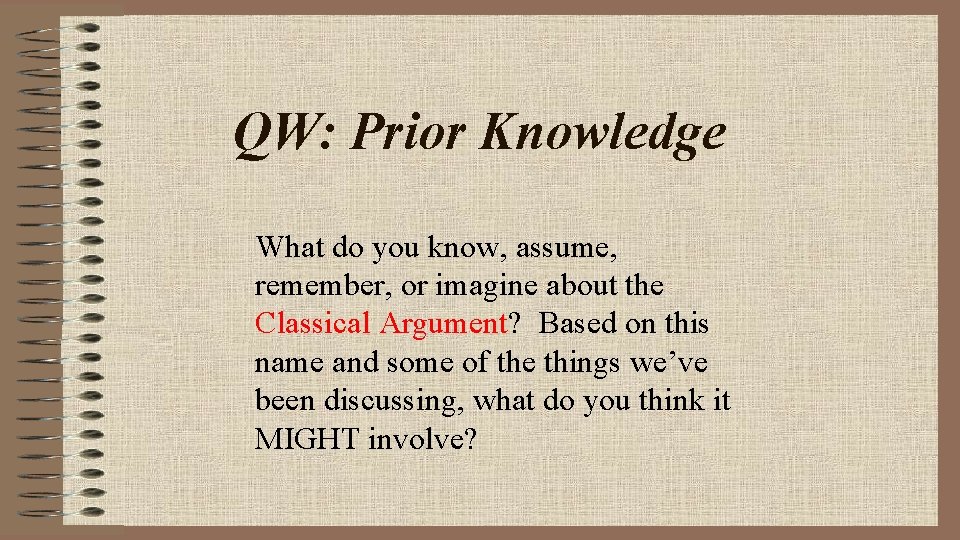 QW: Prior Knowledge

What do you know, assume, remember, or imagine about the Classical Argument? Based on this name and some of the things we've been discussing, what do you think it MIGHT involve?